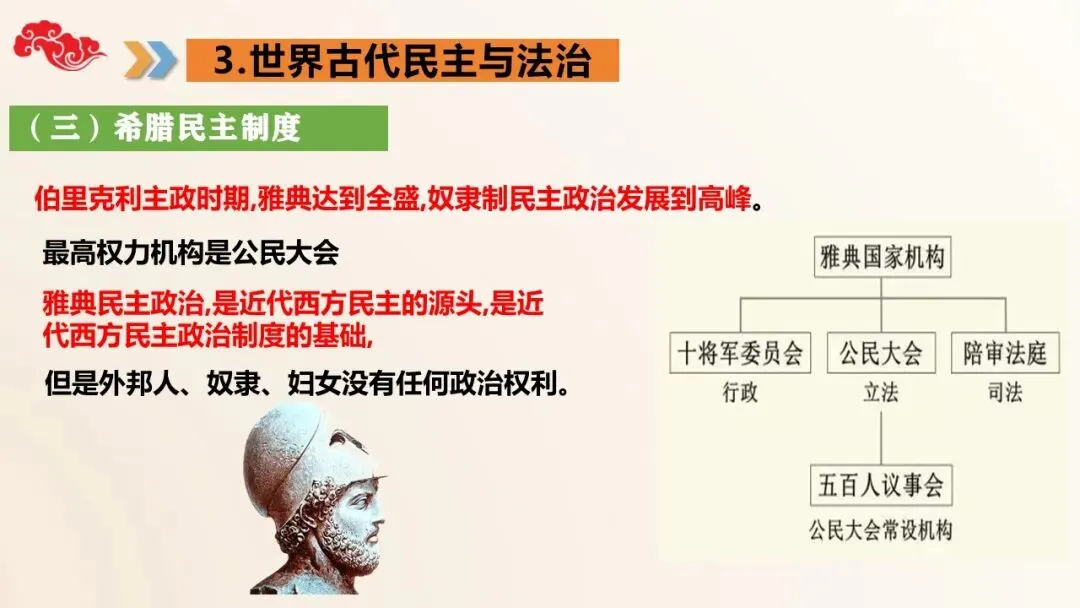 3.世界古代民主与法治

（三）希腊民主制度

伯里克利主政时期,雅典达到全盛,奴隶制民主政治发展到高峰。

最高权力机构是公民大会

雅典民主政治,是近代西方民主的源头,是近代西方民主政治制度的基础,

但是外邦人、奴隶、妇女没有任何政治权利。

雅典国家机构

十将军委员会
行政

公民大会
立法

陪审法庭
司法

五百人议事会
公民大会常设机构